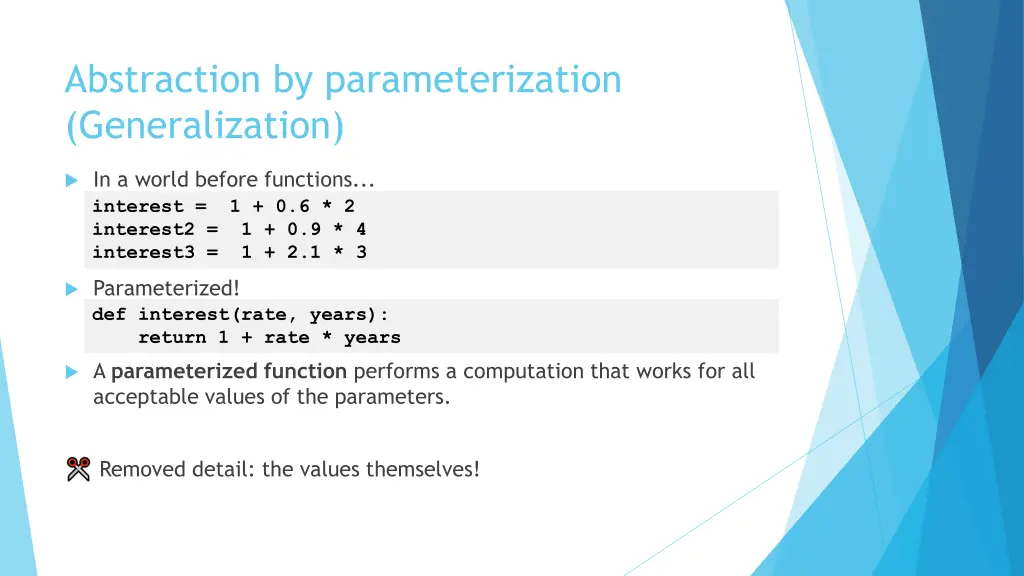 Abstraction by parameterization (Generalization)

In a world before functions...

interest = 1 + 0.6 * 2
interest2 = 1 + 0.9 * 4
interest3 = 1 + 2.1 * 3

Parameterized!

def interest(rate, years):
    return 1 + rate * years

A parameterized function performs a computation that works for all acceptable values of the parameters.

Removed detail: the values themselves!